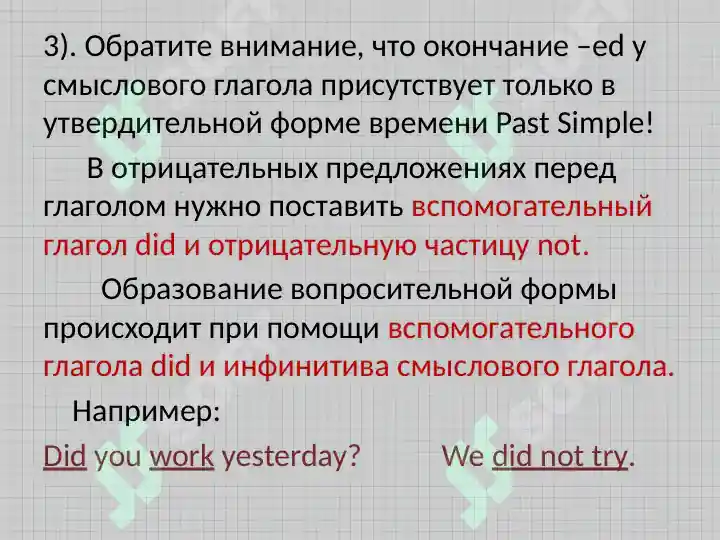 3). Обратите внимание, что окончание –ed у смыслового глагола присутствует только в утвердительной форме времени Past Simple!

В отрицательных предложениях перед глаголом нужно поставить вспомогательный глагол did и отрицательную частицу not.

Образование вопросительной формы происходит при помощи вспомогательного глагола did и инфинитива смыслового глагола.

Например:

Did you work yesterday? We did not try.